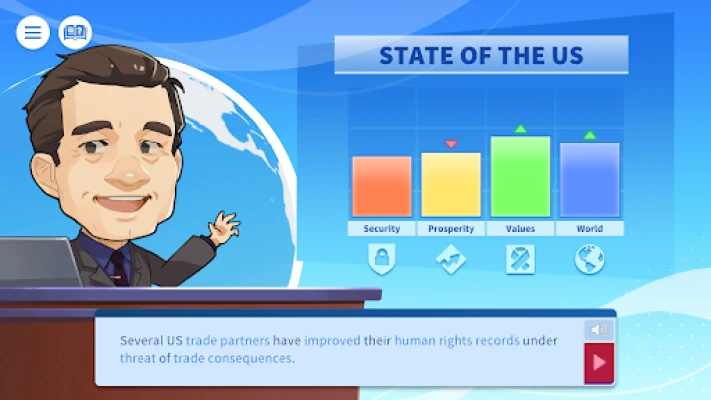 STATE OF THE US

Security
Prosperity
Values
World

Several US trade partners have improved their human rights records under threat of trade consequences.